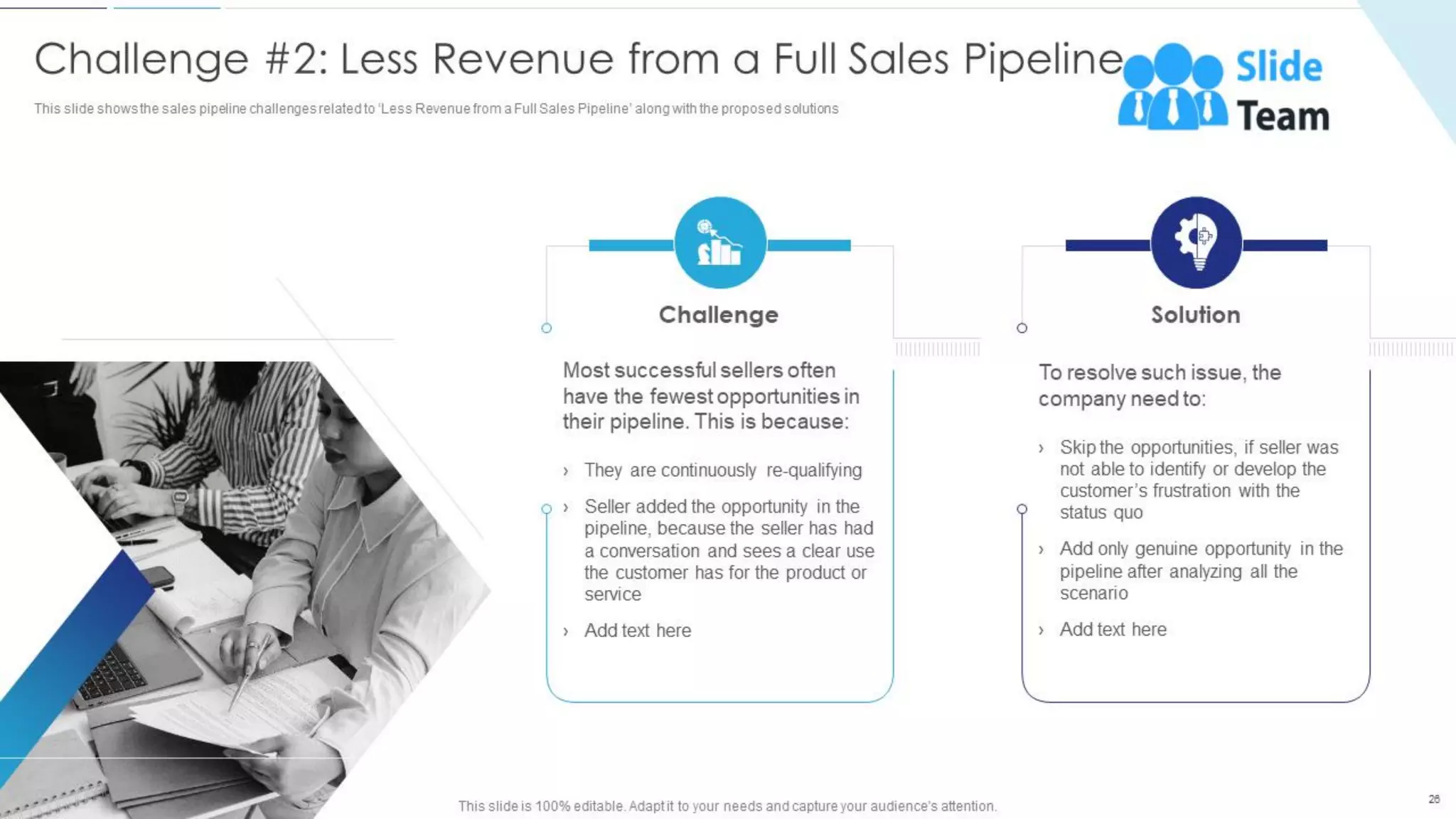 Challenge #2: Less Revenue from a Full Sales Pipeline

Slide Team

This slide shows the sales pipeline challenges related to 'Less Revenue from a Full Sales Pipeline' along with the proposed solutions

Challenge

Most successful sellers often have the fewest opportunities in their pipeline. This is because:

› They are continuously re-qualifying

› Seller added the opportunity in the pipeline, because the seller has had a conversation and sees a clear use the customer has for the product or service

› Add text here

Solution

To resolve such issue, the company need to:

› Skip the opportunities, if seller was not able to identify or develop the customer's frustration with the status quo

› Add only genuine opportunity in the pipeline after analyzing all the scenario

› Add text here

This slide is 100% editable. Adapt it to your needs and capture your audience's attention.

26